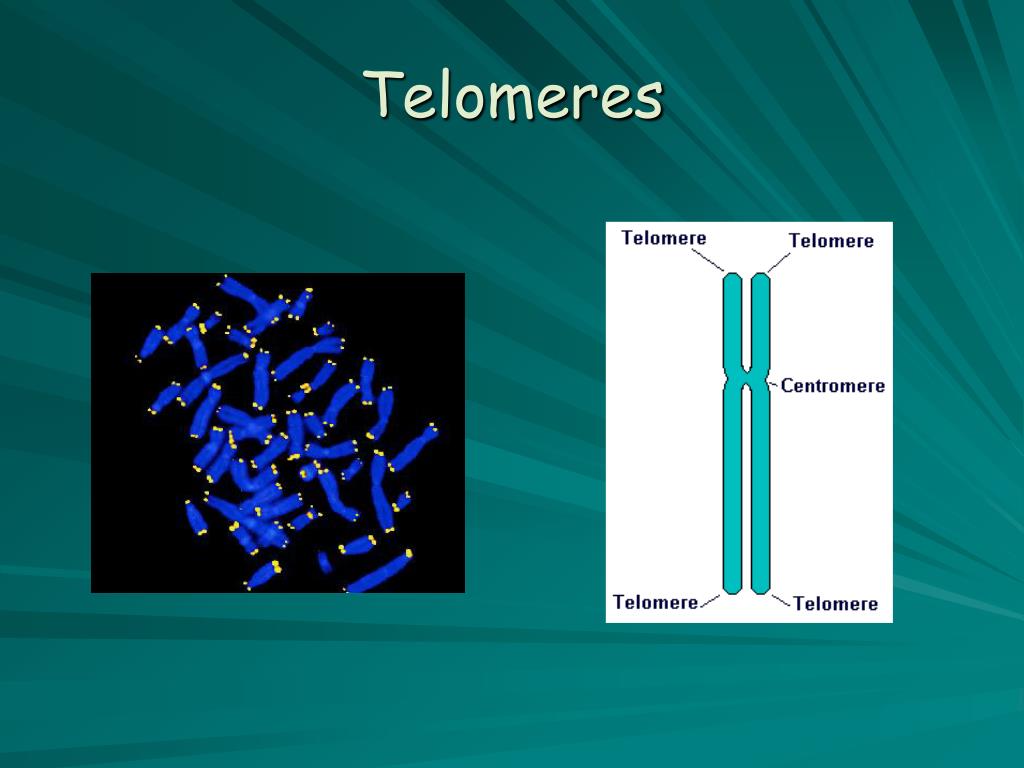 Telomeres

Telomere

Telomere

Centromere

Telomere

Telomere